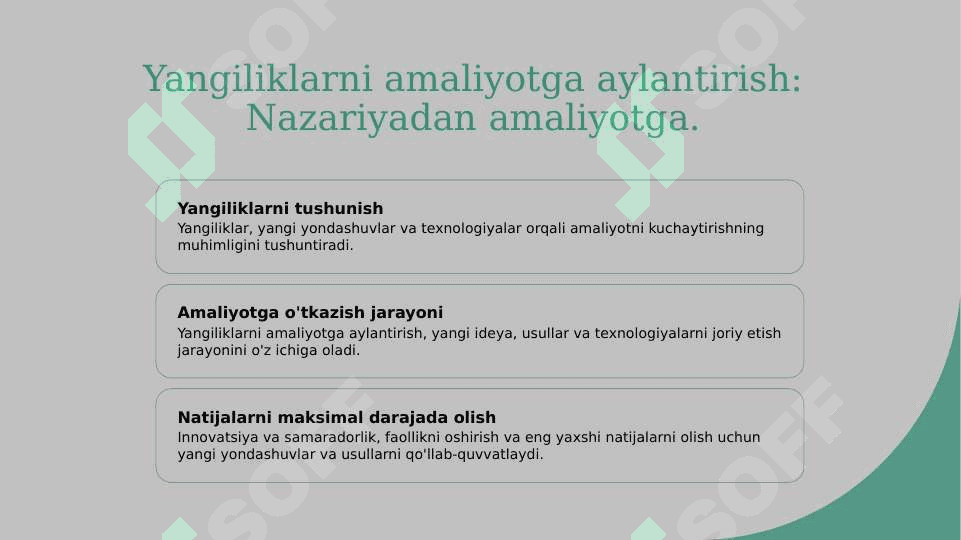 Yangiliklarni amaliyotga aylantirish: Nazariyadan amaliyotga.

Yangiliklarni tushunish
Yangiliklar, yangi yondashuvlar va texnologiyalar orqali amaliyotni kuchaytirishning muhimligini tushuntiradi.

Amaliyotga o'tkazish jarayoni
Yangiliklarni amaliyotga aylantirish, yangi ideya, usullar va texnologiyalarni joriy etish jarayonini o'z ichiga oladi.

Natijalarni maksimal darajada olish
Innovatsiya va samaradorlik, faollikni oshirish va eng yaxshi natijalarni olish uchun yangi yondashuvlar va usullarni qo'llab-quvvatlaydi.

SOFF SOFF SOFF SOFF